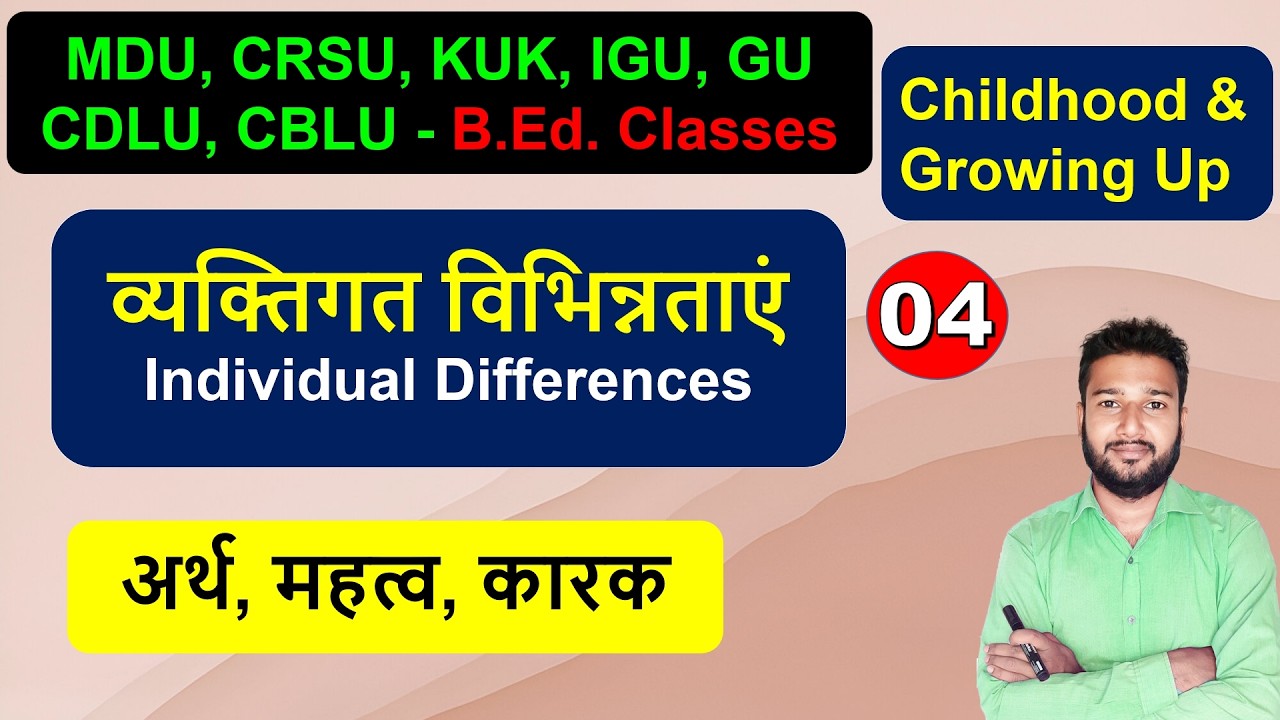 MDU, CRSU, KUK, IGU, GU
CDLU, CBLU - B.Ed. Classes

Childhood & Growing Up

व्यक्तिगत विभिन्नताएं
Individual Differences

04

अर्थ, महत्व, कारक